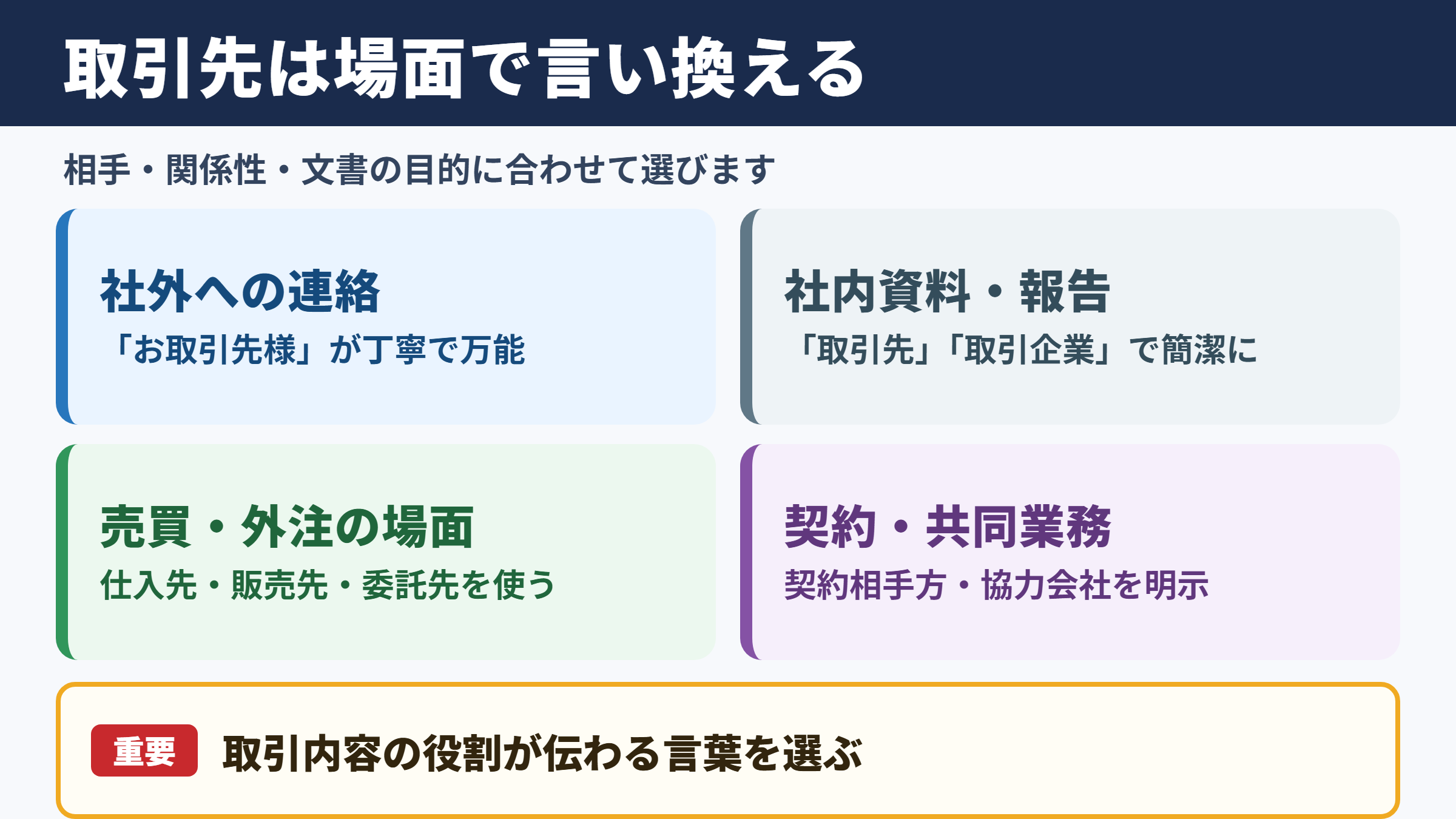 取引先は場面で言い換える

相手・関係性・文書の目的に合わせて選びます

社外への連絡

「お取引先様」が丁寧で万能

社内資料・報告

「取引先」「取引企業」で簡潔に

売買・外注の場面

仕入先・販売先・委託先を使う

契約・共同業務

契約相手方・協力会社を明示

重要 取引内容の役割が伝わる言葉を選ぶ